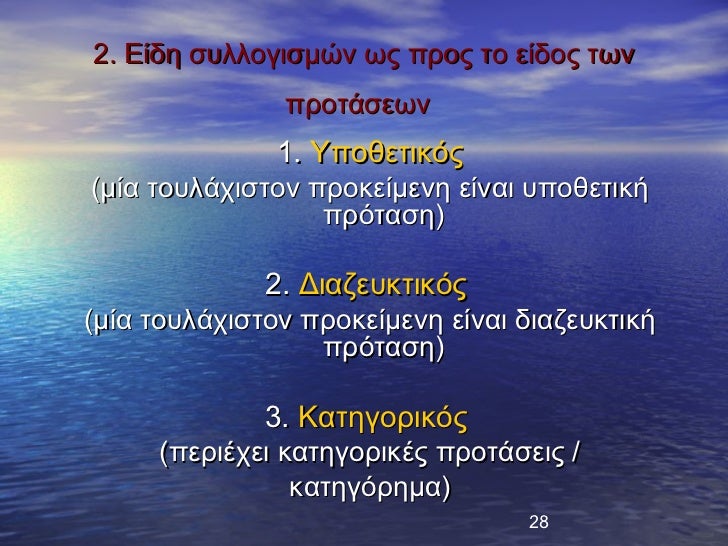 2. Είδη συλλογισμών ως προς το είδος των προτάσεων

1. Υποθετικός
(μία τουλάχιστον προκείμενη είναι υποθετική πρόταση)

2. Διαζευκτικός
(μία τουλάχιστον προκείμενη είναι διαζευκτική πρόταση)

3. Κατηγορικός
(περιέχει κατηγορικές προτάσεις / κατηγόρημα)

28